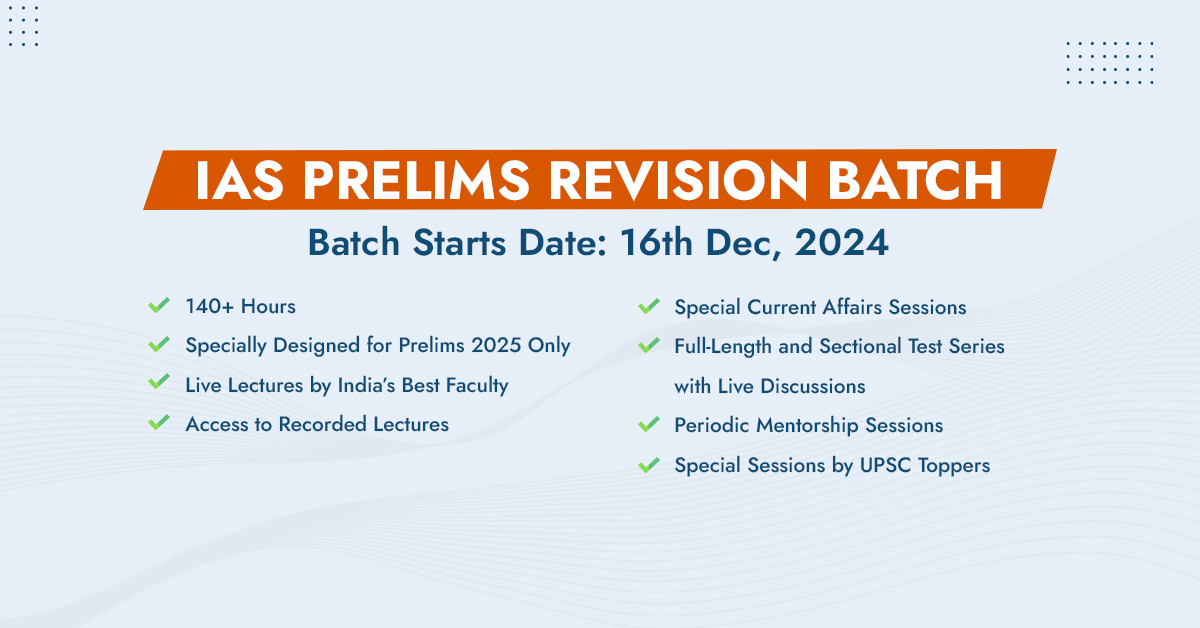 IAS PRELIMS REVISION BATCH

Batch Starts Date: 16th Dec, 2024

140+ Hours
Specially Designed for Prelims 2025 Only
Live Lectures by India's Best Faculty
Access to Recorded Lectures

Special Current Affairs Sessions
Full-Length and Sectional Test Series with Live Discussions
Periodic Mentorship Sessions
Special Sessions by UPSC Toppers